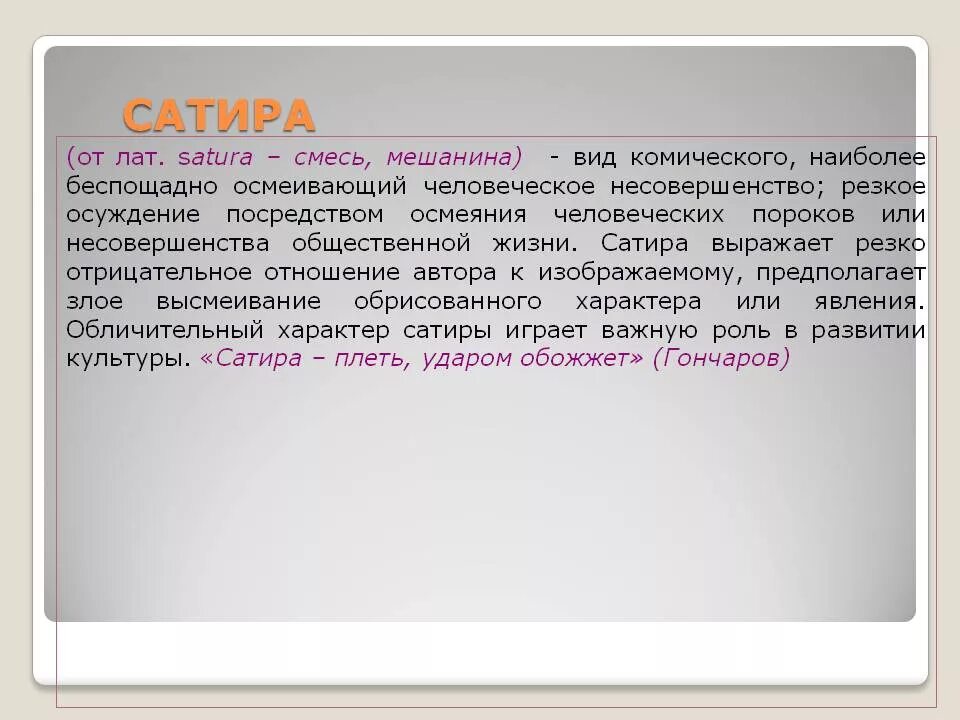 САТИРА

(от лат. satura – смесь, мешанина) - вид комического, наиболее беспощадно осмеивающий человеческое несовершенство; резкое осуждение посредством осмеяния человеческих пороков или несовершенства общественной жизни. Сатира выражает резко отрицательное отношение автора к изображаемому, предполагает злое высмеивание обрисованного характера или явления. Обличительный характер сатиры играет важную роль в развитии культуры. «Сатира – плеть, ударом обожжет» (Гончаров)